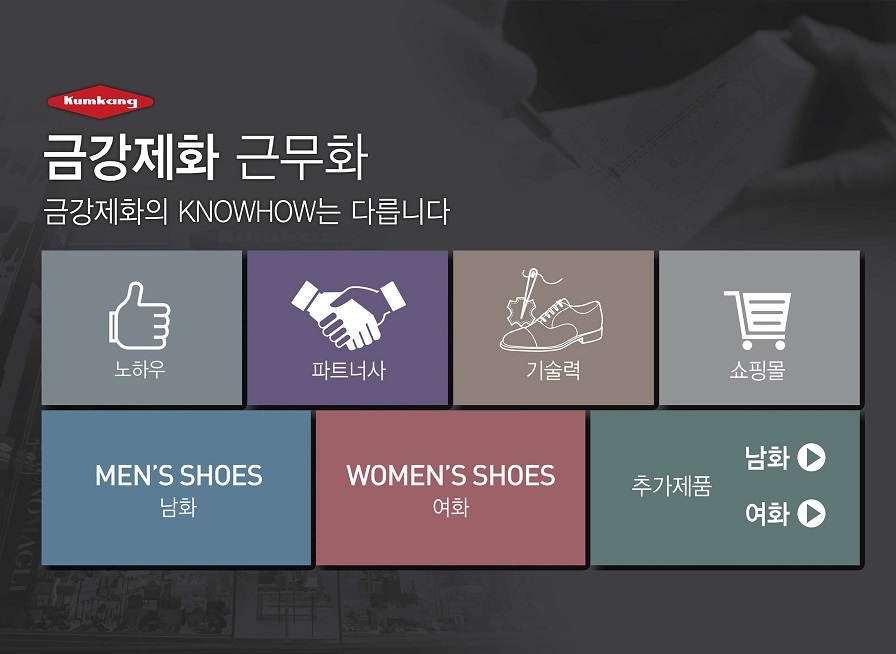 Kumkang

금강제화 근무화

금강제화의 KNOWHOW는 다릅니다

노하우

파트너사

기술력

쇼핑몰

MEN'S SHOES
남화

WOMEN'S SHOES
여화

추가제품

남화

여화